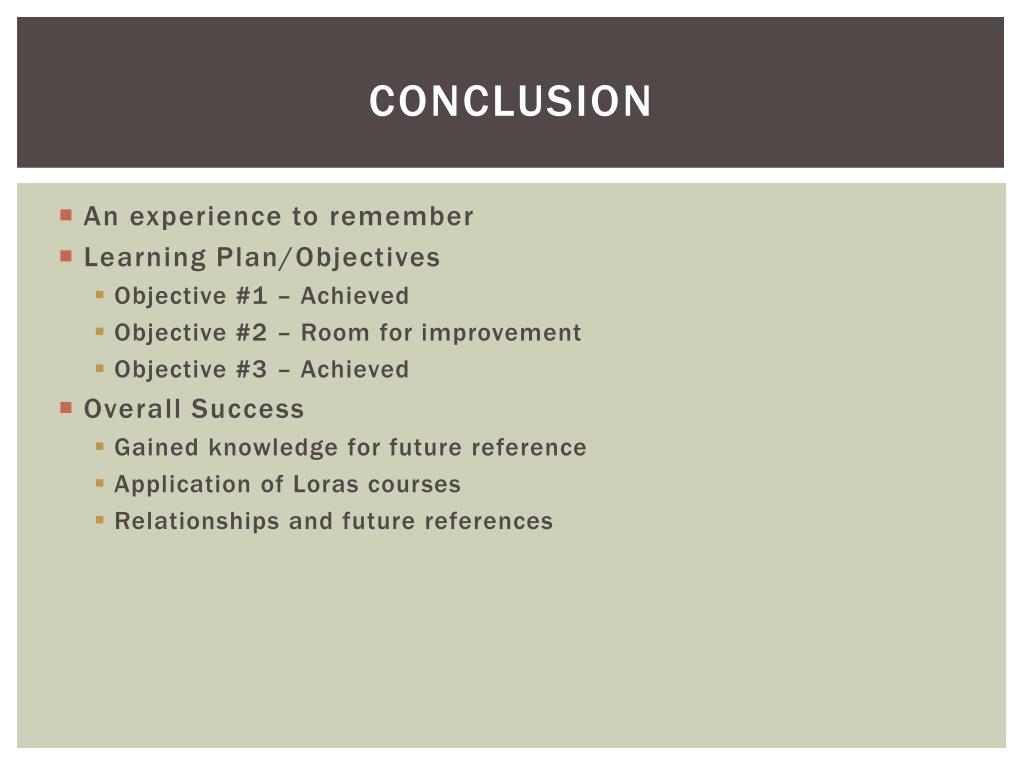 CONCLUSION

An experience to remember
Learning Plan/Objectives
Objective #1 – Achieved
Objective #2 – Room for improvement
Objective #3 – Achieved
Overall Success
Gained knowledge for future reference
Application of Loras courses
Relationships and future references